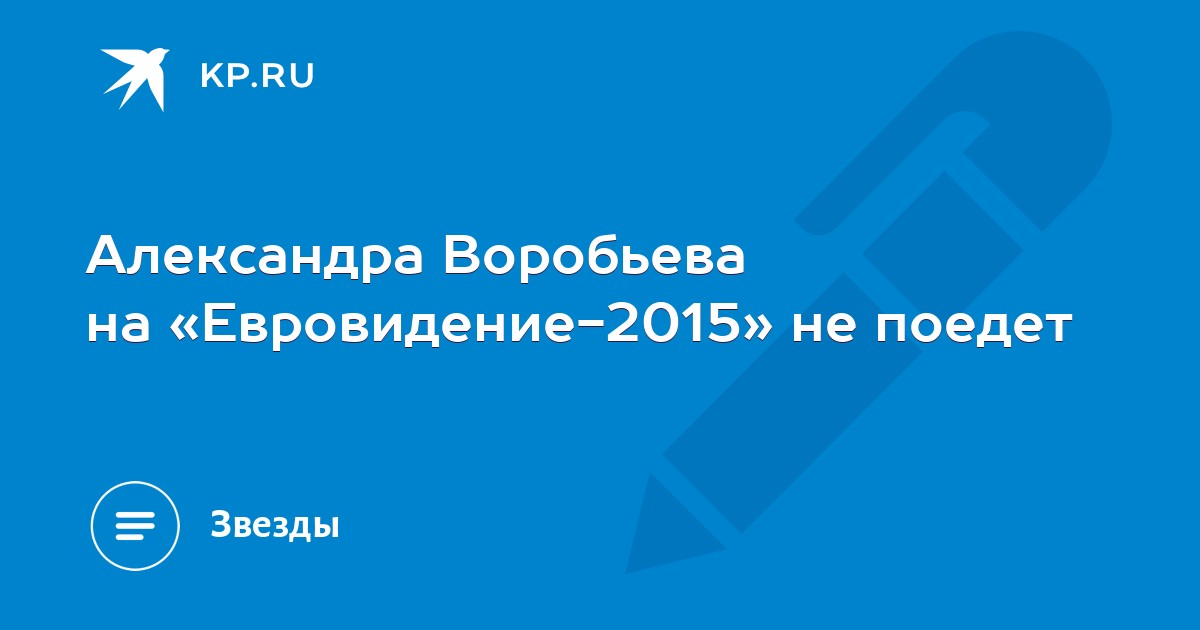 KP.RU

Александра Воробьева на «Евровидение-2015» не поедет

Звезды